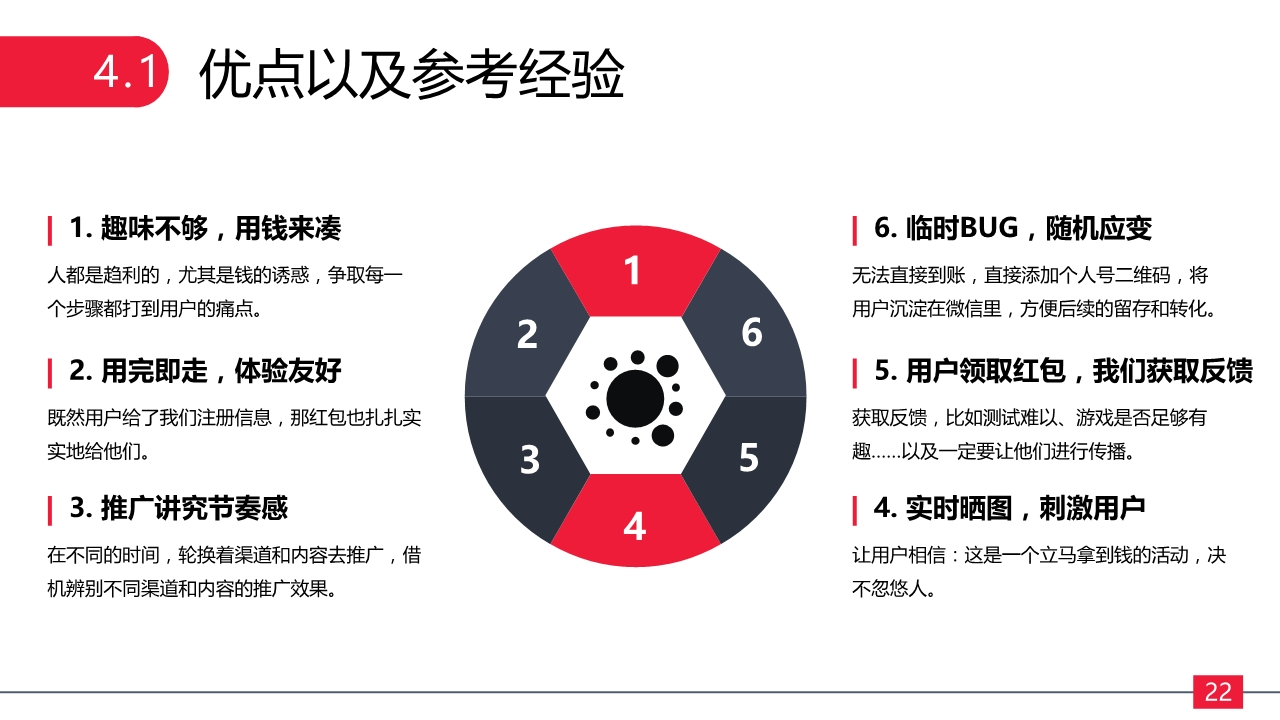 4.1 优点以及参考经验

1. 趣味不够，用钱来凑

人都是趋利的，尤其是钱的诱惑，争取每一个步骤都打到用户的痛点。

2. 用完即走，体验友好

既然用户给了我们注册信息，那红包也扎扎实实地给他们。

3. 推广讲究节奏感

在不同的时间，轮换着渠道和内容去推广，借机辨别不同渠道和内容的推广效果。

1

2

6

3

5

4

6. 临时BUG，随机应变

无法直接到账，直接添加个人号二维码，将用户沉淀在微信里，方便后续的留存和转化。

5. 用户领取红包，我们获取反馈

获取反馈，比如测试难以、游戏是否足够有趣……以及一定要让他们进行传播。

4. 实时晒图，刺激用户

让用户相信：这是一个立马拿到钱的活动，决不忽悠人。

22